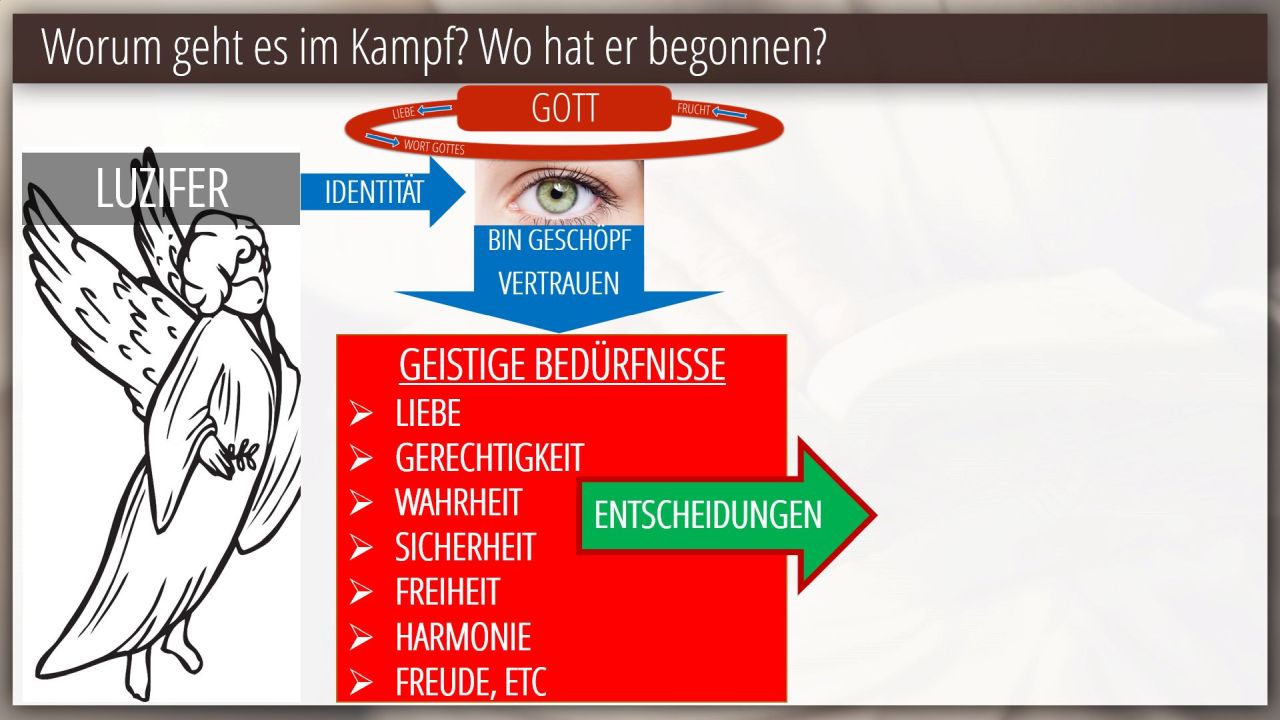 Worum geht es im Kampf? Wo hat er begonnen?

LIEBE
GOTT
FRUCHT
WORT GOTTES

LUZIFER

IDENTITÄT

BIN GESCHÖPF
VERTRAUEN

GEISTIGE BEDÜRFNISSE
➢ LIEBE
➢ GERECHTIGKEIT
➢ WAHRHEIT
➢ SICHERHEIT
➢ FREIHEIT
➢ HARMONIE
➢ FREUDE, ETC

ENTSCHEIDUNGEN